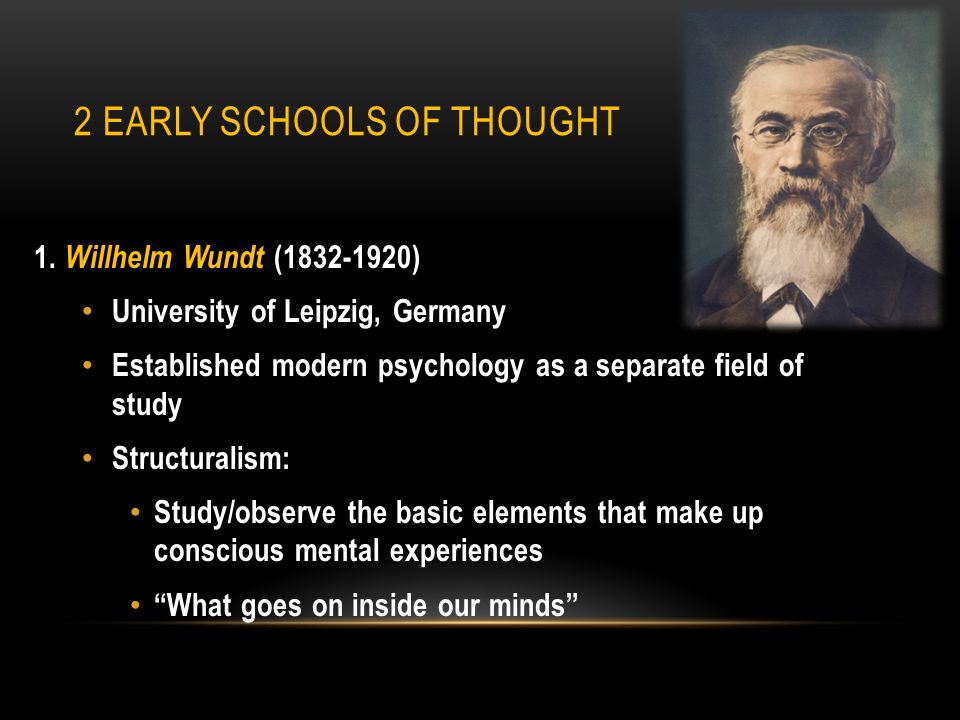 2 EARLY SCHOOLS OF THOUGHT

1. Willhelm Wundt (1832-1920)

• University of Leipzig, Germany

• Established modern psychology as a separate field of study

• Structuralism:

• Study/observe the basic elements that make up conscious mental experiences

• “What goes on inside our minds”